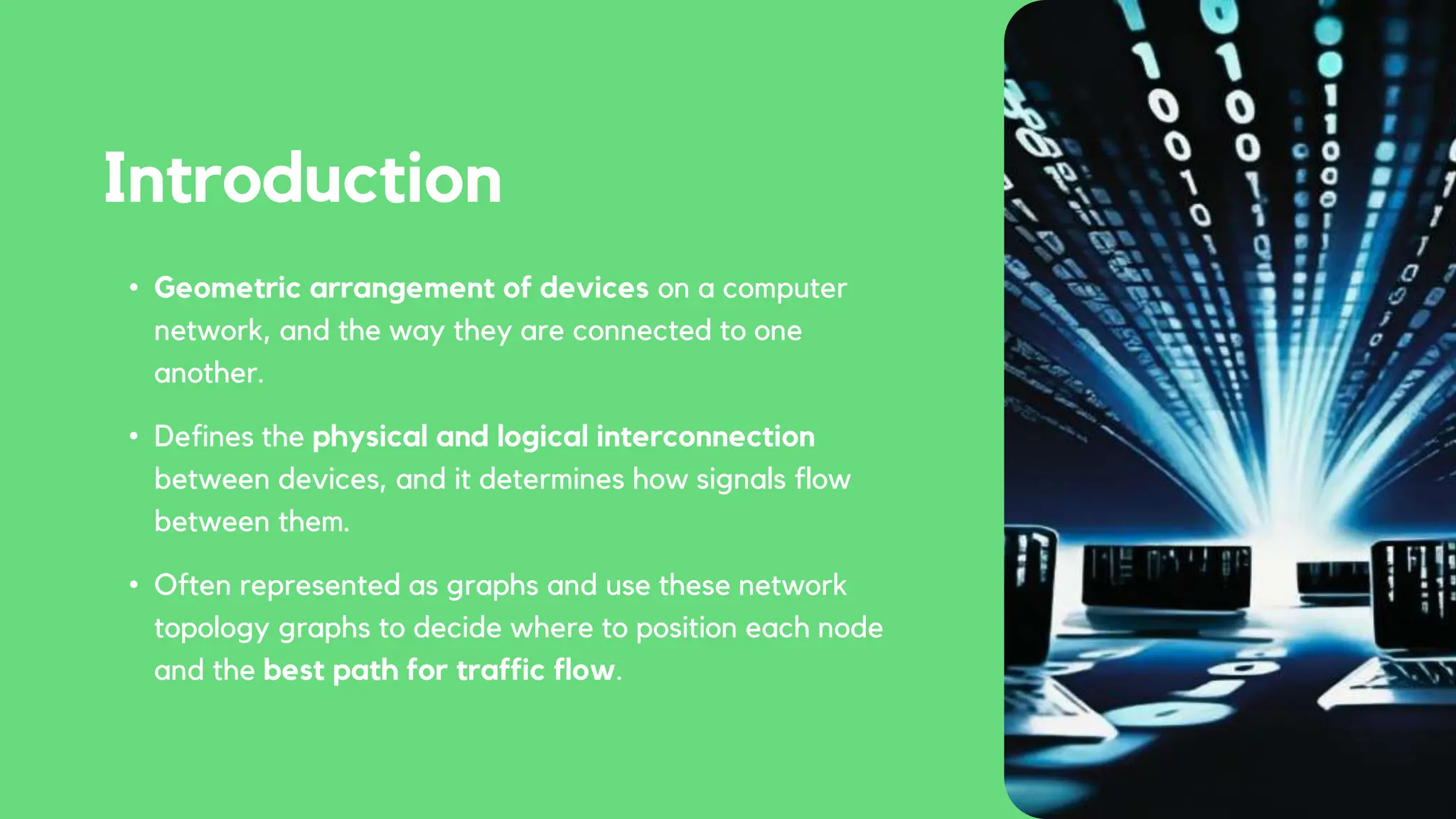 Introduction

• Geometric arrangement of devices on a computer network, and the way they are connected to one another.

• Defines the physical and logical interconnection between devices, and it determines how signals flow between them.

• Often represented as graphs and use these network topology graphs to decide where to position each node and the best path for traffic flow.